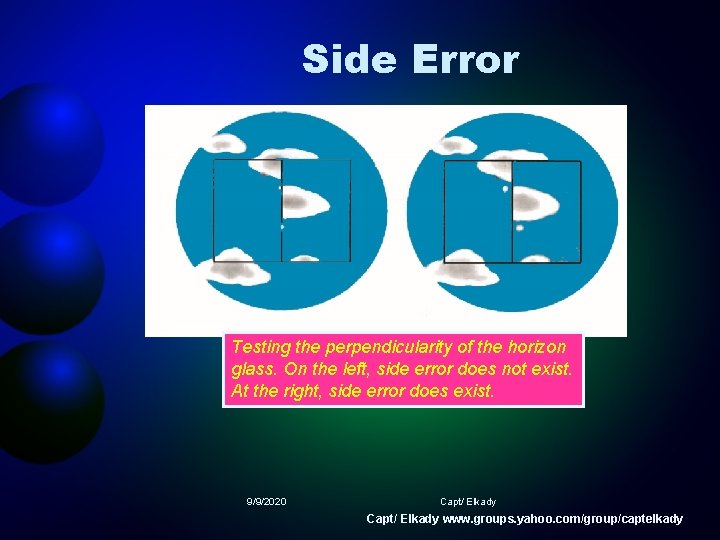 Side Error

Testing the perpendicularity of the horizon glass. On the left, side error does not exist. At the right, side error does exist.

9/9/2020

Capt/ Elkady

Capt/ Elkady www.groups.yahoo.com/group/captelkady